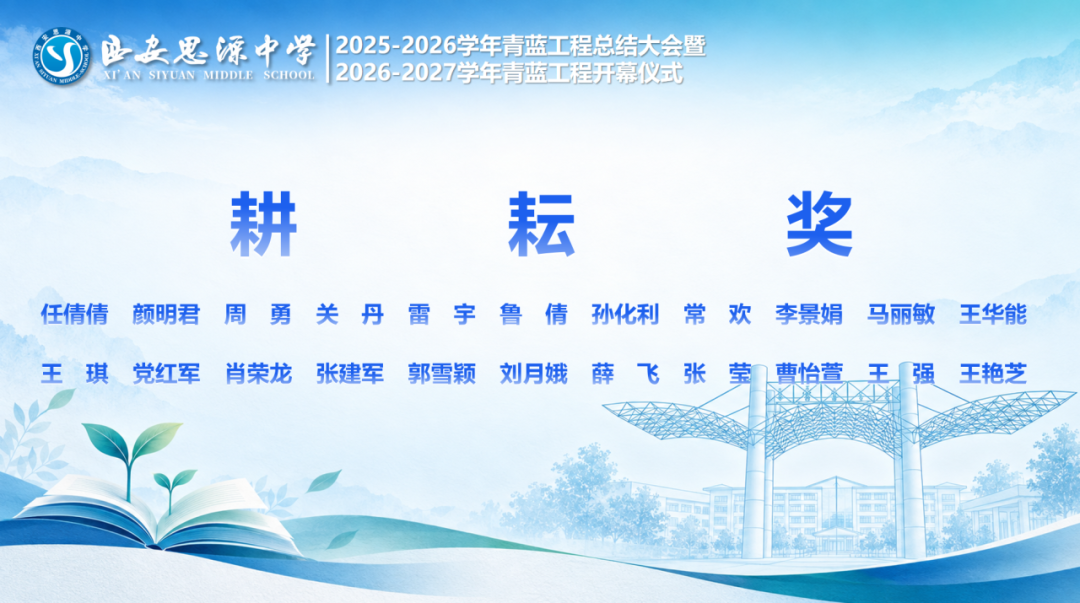 西安思源中学
XI'AN SIYUAN MIDDLE SCHOOL
2025-2026学年青蓝工程总结大会暨
2026-2027学年青蓝工程开幕仪式

耕 耘 奖

任倩倩 颜明君 周 勇 关 丹 雷 宇 鲁 倩 孙化利 常 欢 李景娟 马丽敏 王华能

王 琪 党红军 肖荣龙 张建军 郭雪颖 刘月娥 薛 飞 张 莹 曹怡萱 王 强 王艳芝